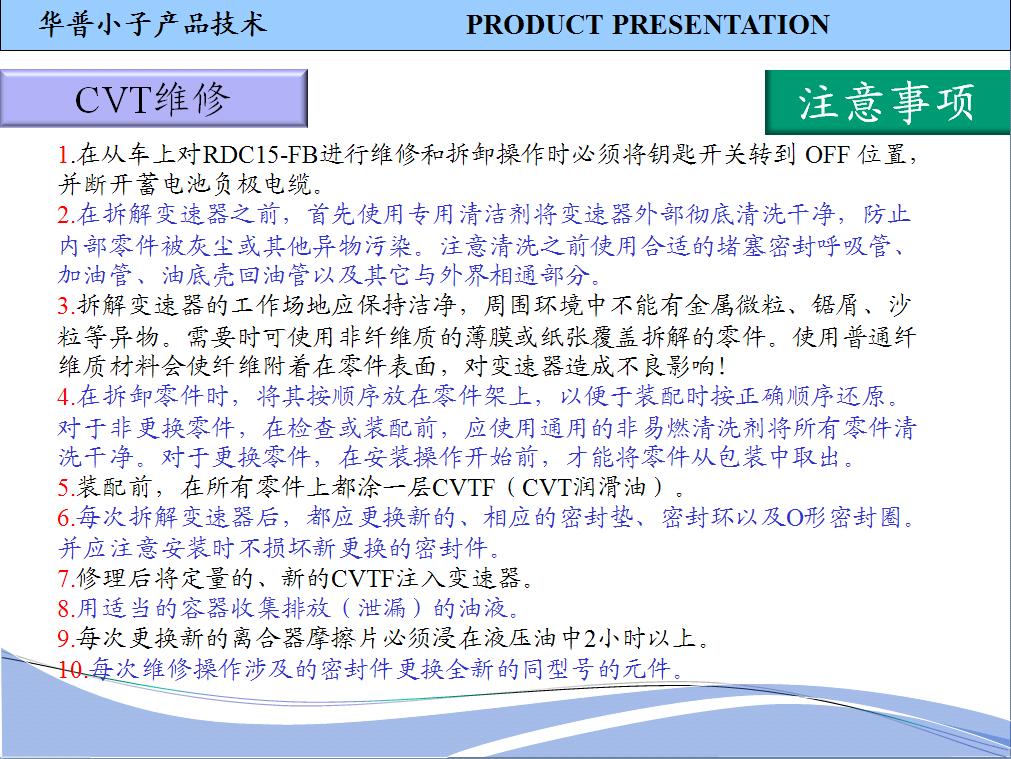 华普小子产品技术 PRODUCT PRESENTATION

CVT维修

注意事项

1.在从车上对RDC15-FB进行维修和拆卸操作时必须将钥匙开关转到 OFF 位置，并断开蓄电池负极电缆。

2.在拆解变速器之前，首先使用专用清洁剂将变速器外部彻底清洗干净，防止内部零件被灰尘或其他异物污染。注意清洗之前使用合适的堵塞密封呼吸管、加油管、油底壳回油管以及其它与外界相通部分。

3.拆解变速器的工作场地应保持洁净，周围环境中不能有金属微粒、锯屑、沙粒等异物。需要时可使用非纤维质的薄膜或纸张覆盖拆解的零件。使用普通纤维质材料会使纤维附着在零件表面，对变速器造成不良影响！

4.在拆卸零件时，将其按顺序放在零件架上，以便于装配时按正确顺序还原。对于非更换零件，在检查或装配前，应使用通用的非易燃清洗剂将所有零件清洗干净。对于更换零件，在安装操作开始前，才能将零件从包装中取出。

5.装配前，在所有零件上都涂一层CVTF（CVT润滑油）。

6.每次拆解变速器后，都应更换新的、相应的密封垫、密封环以及O形密封圈。并应注意安装时不损坏新更换的密封件。

7.修理后将定量的、新的CVTF注入变速器。

8.用适当的容器收集排放（泄漏）的油液。

9.每次更换新的离合器摩擦片必须浸在液压油中2小时以上。

10.每次维修操作涉及的密封件更换全新的同型号的元件。